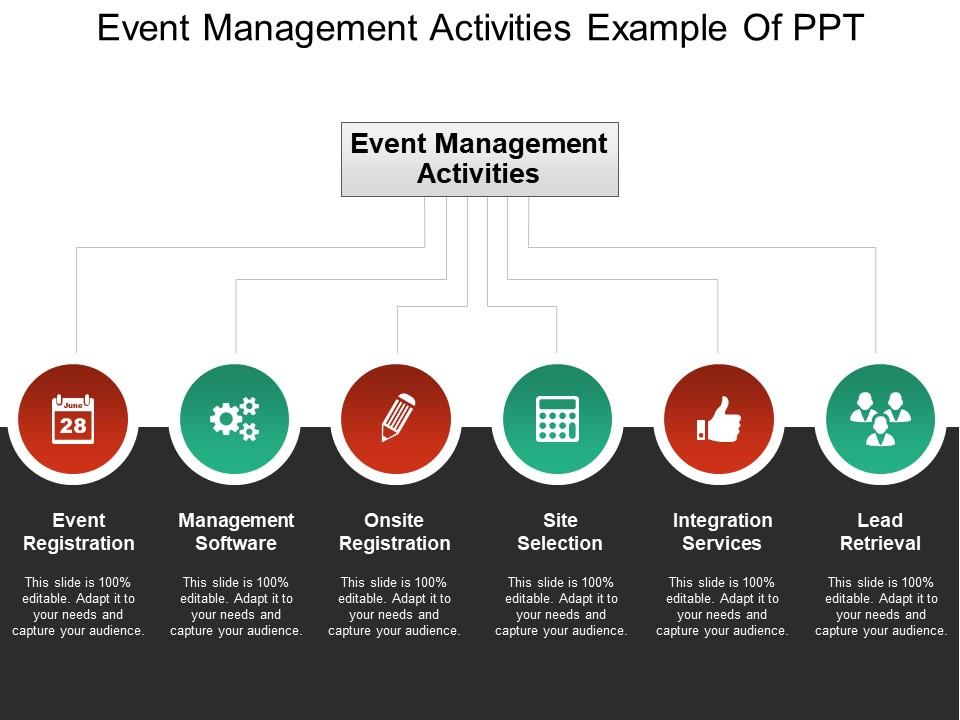 Event Management Activities Example Of PPT

Event Management Activities

June
28

Event Registration

This slide is 100% editable. Adapt it to your needs and capture your audience.

Management Software

This slide is 100% editable. Adapt it to your needs and capture your audience.

Onsite Registration

This slide is 100% editable. Adapt it to your needs and capture your audience.

Site Selection

This slide is 100% editable. Adapt it to your needs and capture your audience.

Integration Services

This slide is 100% editable. Adapt it to your needs and capture your audience.

Lead Retrieval

This slide is 100% editable. Adapt it to your needs and capture your audience.